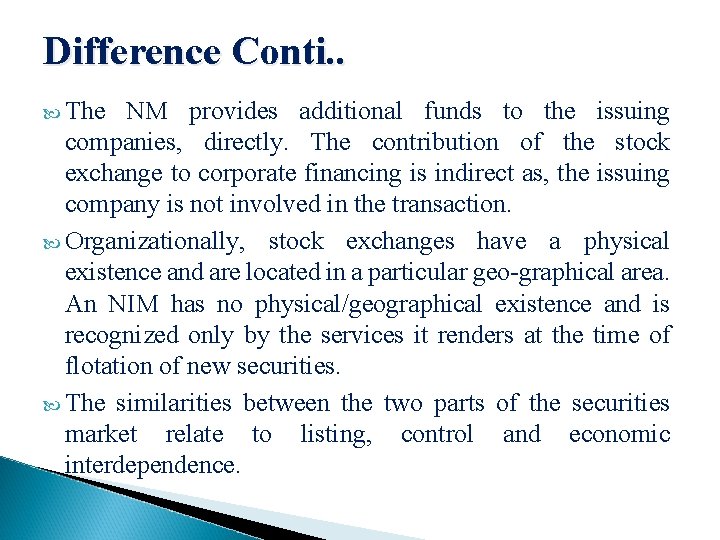 Difference Conti..

The NM provides additional funds to the issuing companies, directly. The contribution of the stock exchange to corporate financing is indirect as, the issuing company is not involved in the transaction.

Organizationally, stock exchanges have a physical existence and are located in a particular geo-graphical area. An NIM has no physical/geographical existence and is recognized only by the services it renders at the time of flotation of new securities.

The similarities between the two parts of the securities market relate to listing, control and economic interdependence.